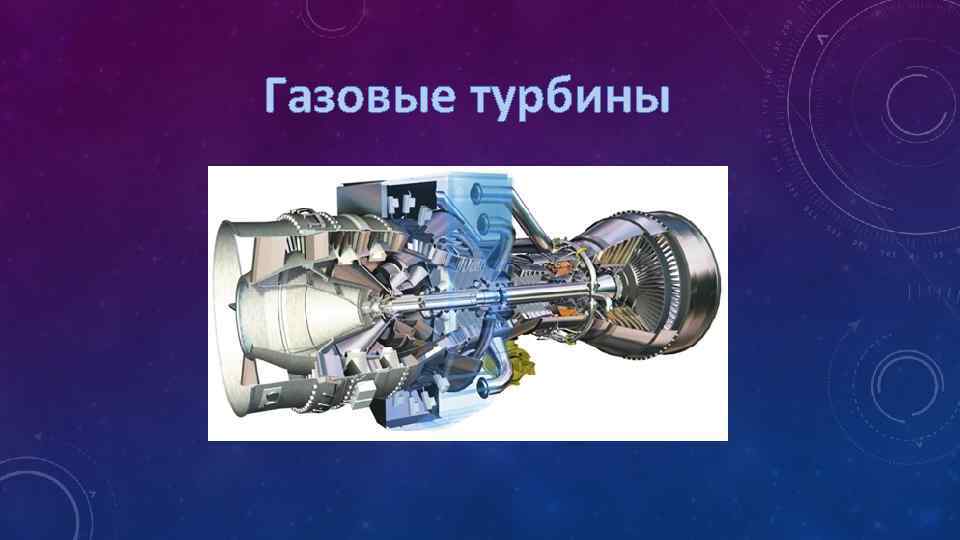 Газовые турбины